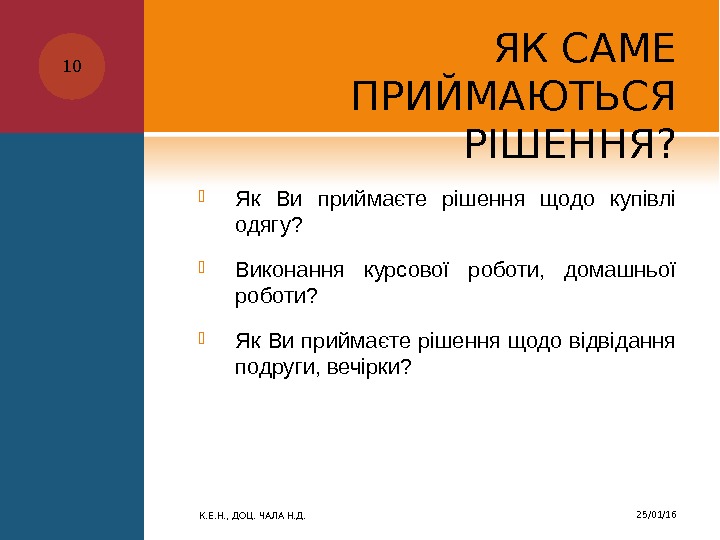 10

ЯК САМЕ ПРИЙМАЮТЬСЯ РІШЕННЯ?

Як Ви приймаєте рішення щодо купівлі одягу?

Виконання курсової роботи, домашньої роботи?

Як Ви приймаєте рішення щодо відвідання подруги, вечірки?

К.Е.Н., ДОЦ. ЧАЛА Н.Д.

25/01/16